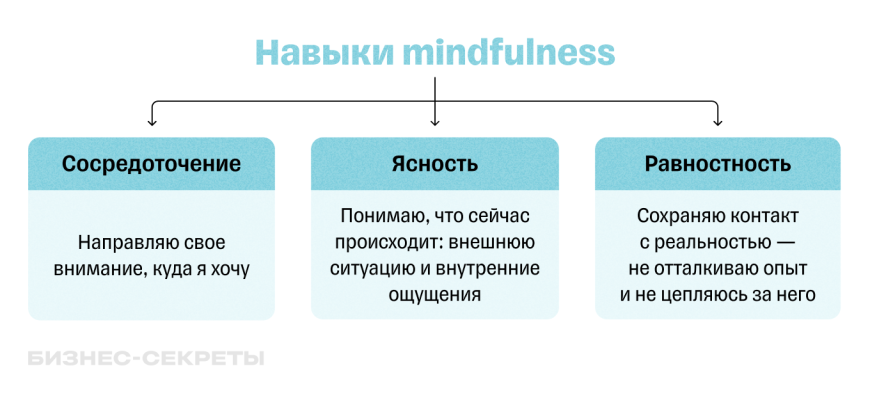 Навыки mindfulness

Сосредоточение

Направляю свое внимание, куда я хочу

Ясность

Понимаю, что сейчас происходит: внешнюю ситуацию и внутренние ощущения

Равностность

Сохраняю контакт с реальностью — не отталкиваю опыт и не цепляюсь за него

БИЗНЕС-СЕКРЕТЫ